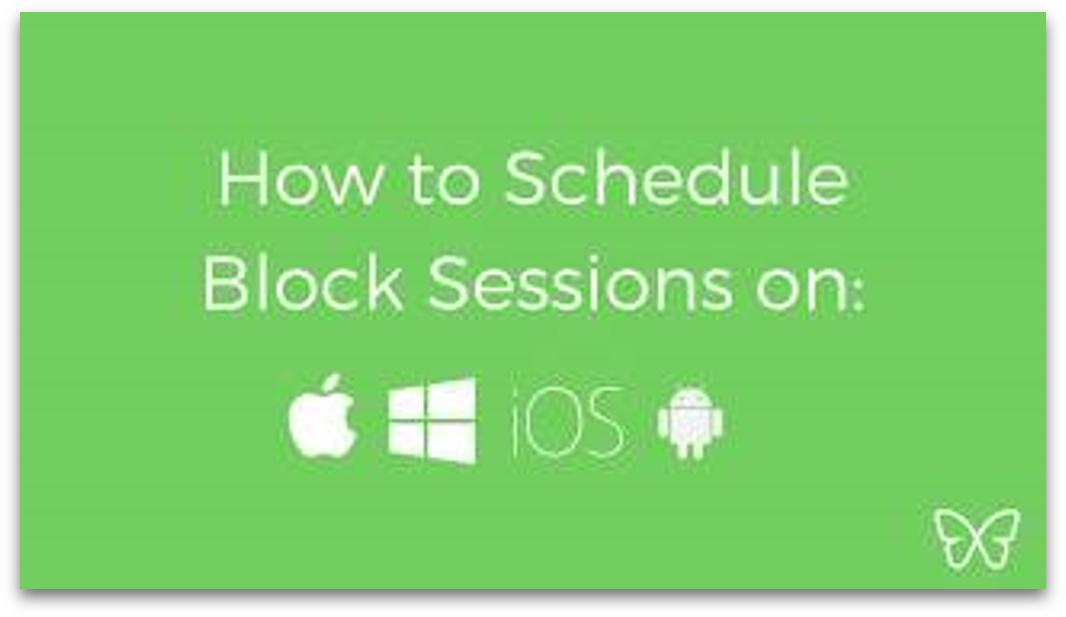 How to Schedule Block Sessions on:

iOS